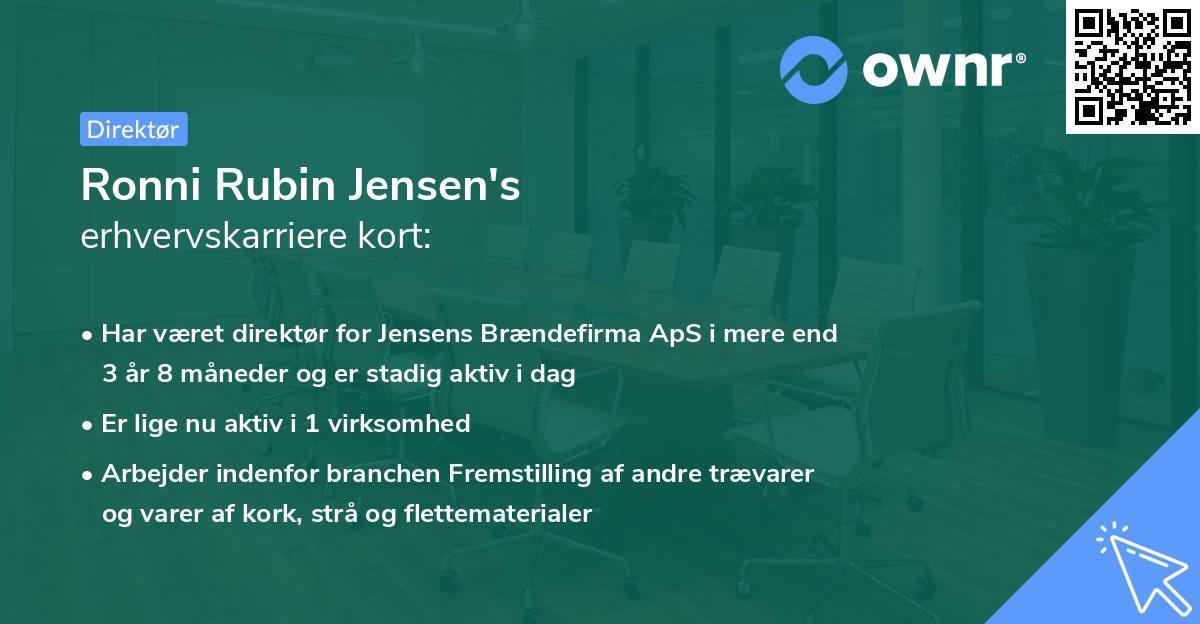 ownr®

Direktør

Ronni Rubin Jensen's
erhvervskarriere kort:

• Har været direktør for Jensens Brændefirma ApS i mere end 3 år 8 måneder og er stadig aktiv i dag

• Er lige nu aktiv i 1 virksomhed

• Arbejder indenfor branchen Fremstilling af andre trævarer og varer af kork, strå og flettematerialer